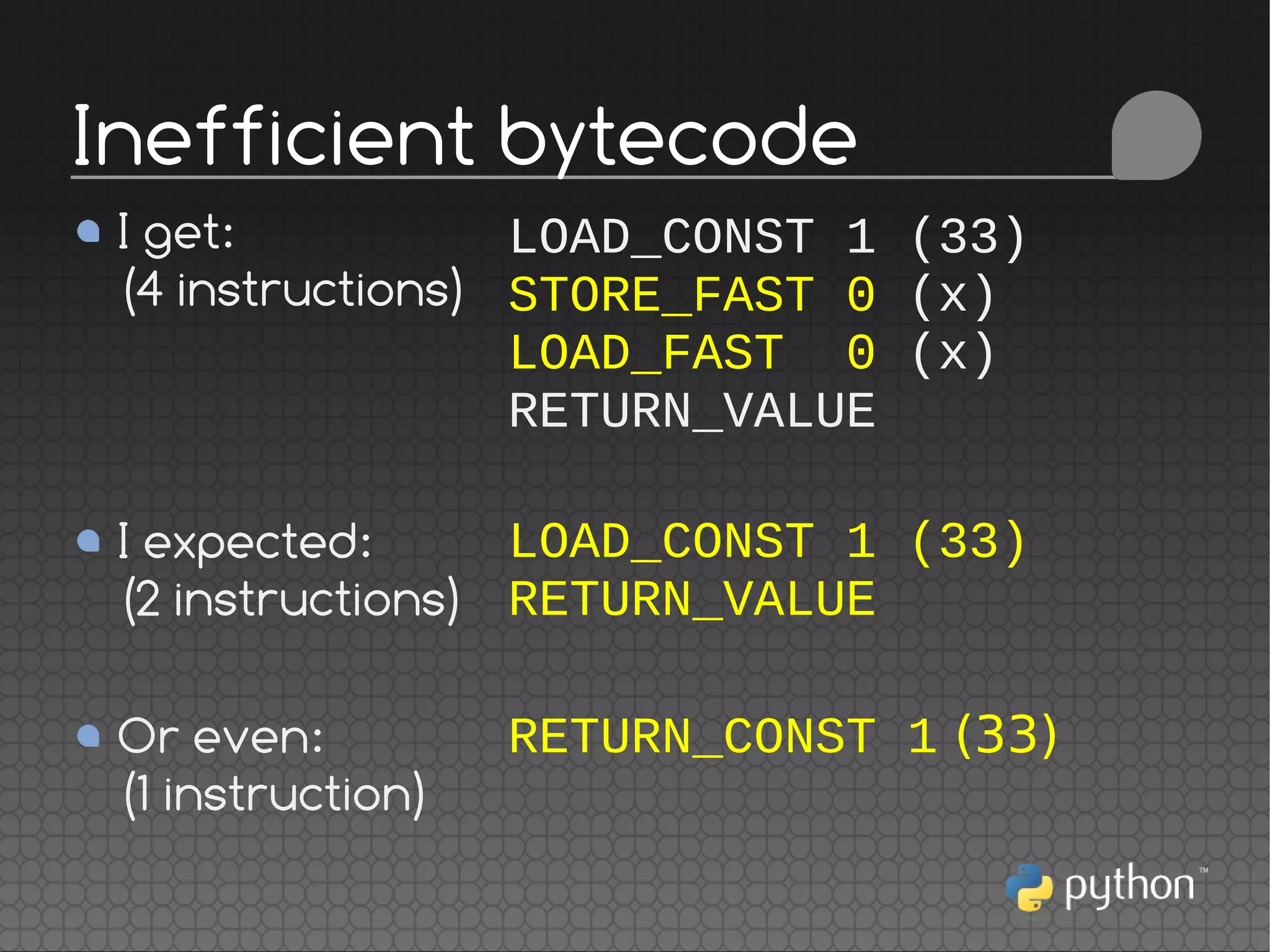 Inefficient bytecode

I get:
(4 instructions)

LOAD_CONST 1 (33)
STORE_FAST 0 (x)
LOAD_FAST 0 (x)
RETURN_VALUE

I expected:
(2 instructions)

LOAD_CONST 1 (33)
RETURN_VALUE

Or even:
(1 instruction)

RETURN_CONST 1 (33)

python™